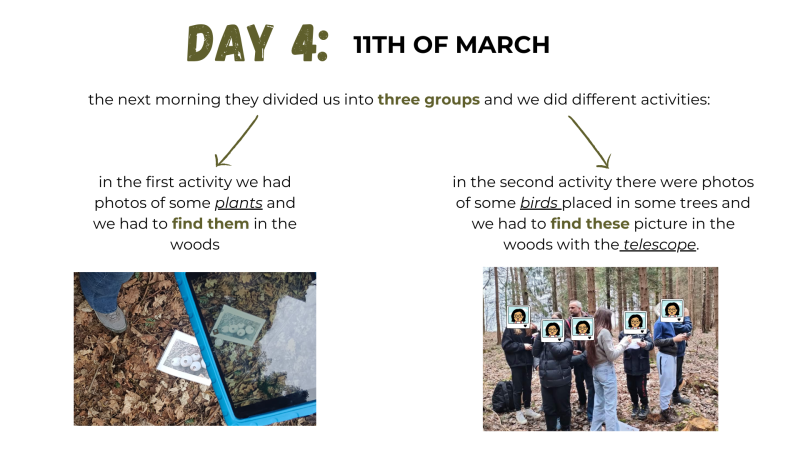 DAY 4: 11TH OF MARCH

the next morning they divided us into three groups and we did different activities:

in the first activity we had photos of some plants and we had to find them in the woods

in the second activity there were photos of some birds placed in some trees and we had to find these picture in the woods with the telescope.